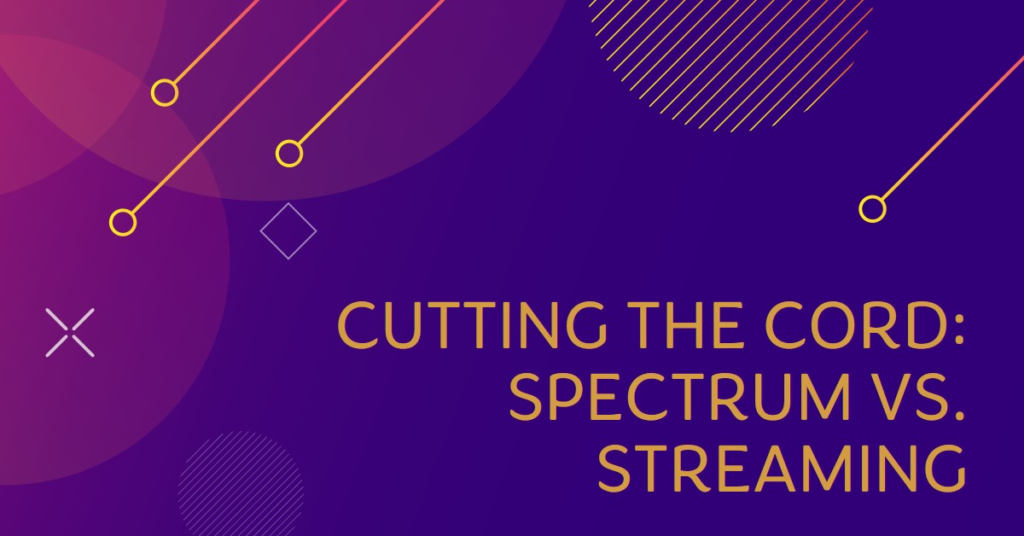 CUTTING THE CORD:
SPECTRUM VS.
STREAMING